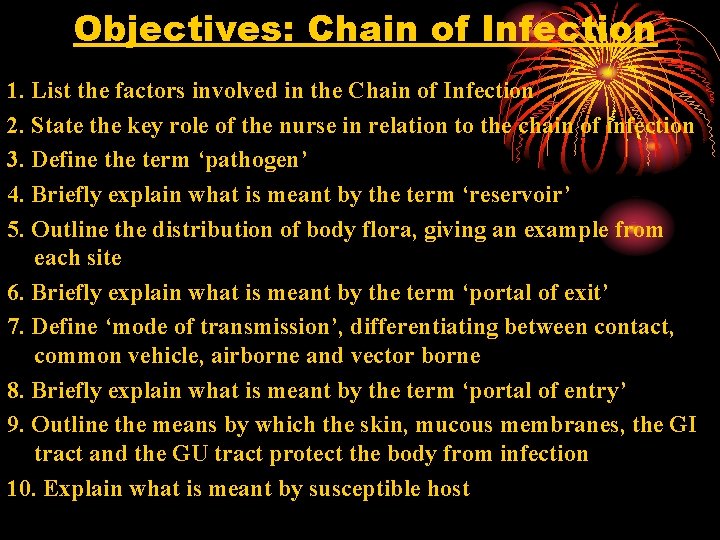 Objectives: Chain of Infection

1. List the factors involved in the Chain of Infection
2. State the key role of the nurse in relation to the chain of infection
3. Define the term ‘pathogen’
4. Briefly explain what is meant by the term ‘reservoir’
5. Outline the distribution of body flora, giving an example from each site
6. Briefly explain what is meant by the term ‘portal of exit’
7. Define ‘mode of transmission’, differentiating between contact, common vehicle, airborne and vector borne
8. Briefly explain what is meant by the term ‘portal of entry’
9. Outline the means by which the skin, mucous membranes, the GI tract and the GU tract protect the body from infection
10. Explain what is meant by susceptible host